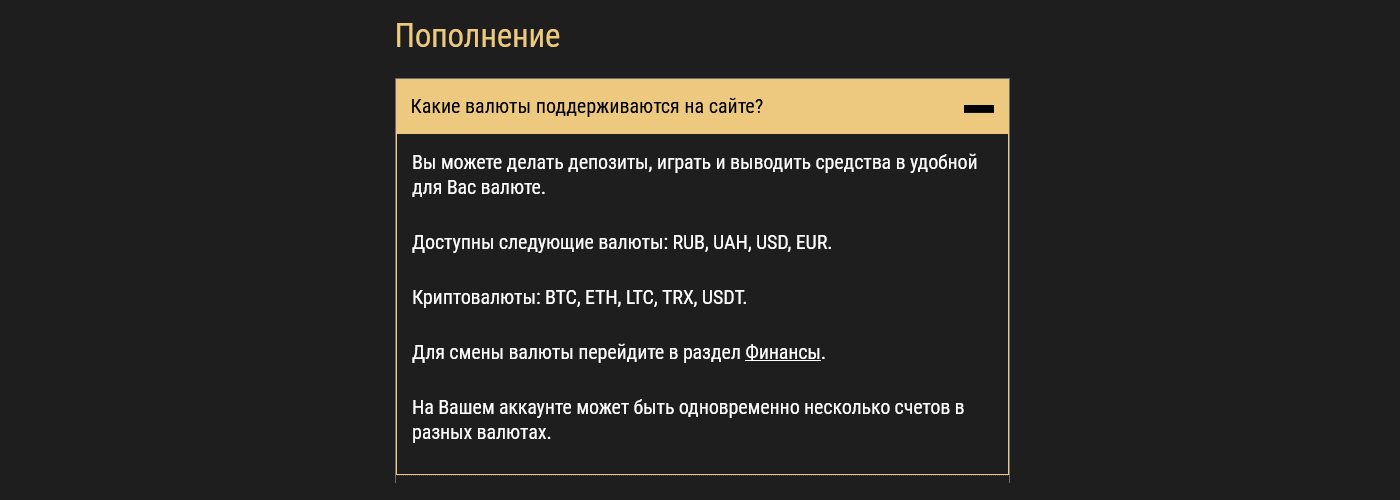 Пополнение

Какие валюты поддерживаются на сайте?

Вы можете делать депозиты, играть и выводить средства в удобной для Вас валюте.

Доступны следующие валюты: RUB, UAH, USD, EUR.

Криптовалюты: BTC, ETH, LTC, TRX, USDT.

Для смены валюты перейдите в раздел Финансы.

На Вашем аккаунте может быть одновременно несколько счетов в разных валютах.